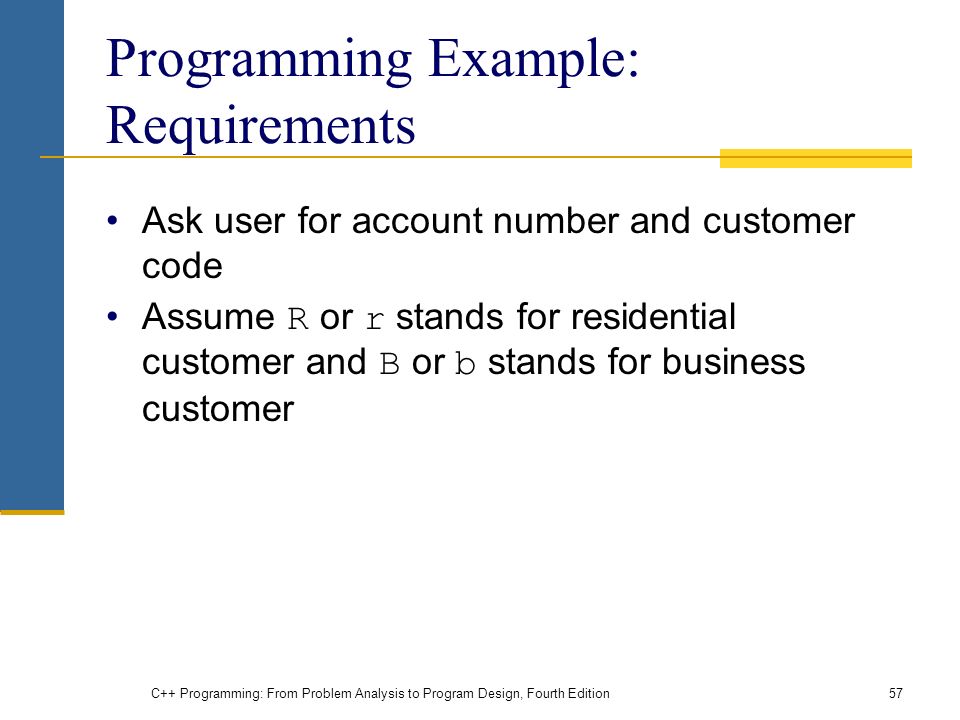 Programming Example: Requirements

• Ask user for account number and customer code

• Assume R or r stands for residential customer and B or b stands for business customer

C++ Programming: From Problem Analysis to Program Design, Fourth Edition

57